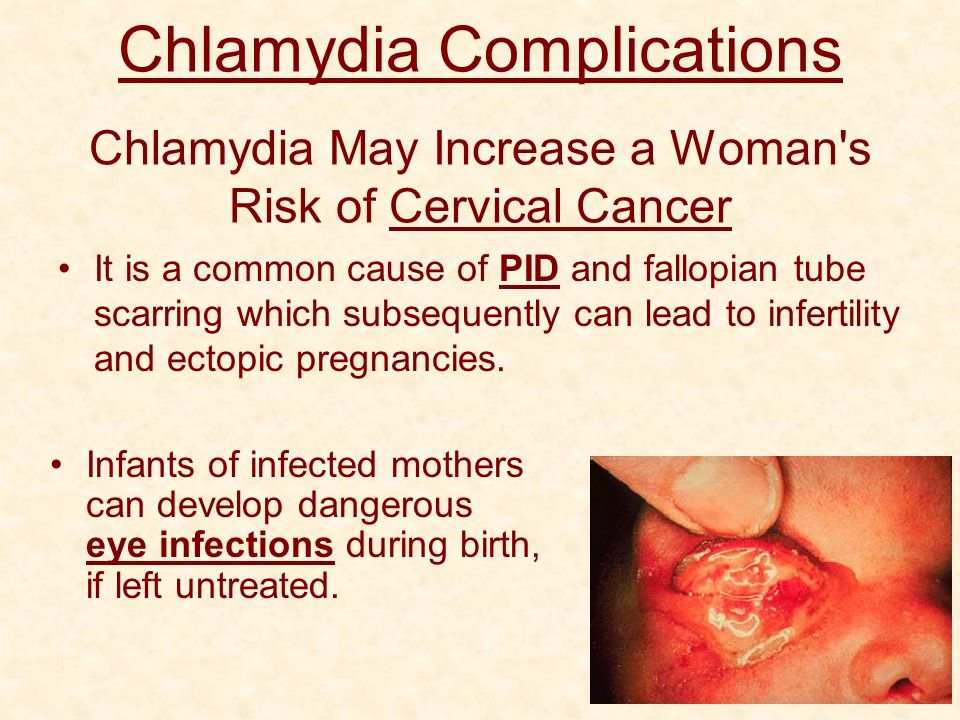 Chlamydia Complications

Chlamydia May Increase a Woman's Risk of Cervical Cancer

• It is a common cause of PID and fallopian tube scarring which subsequently can lead to infertility and ectopic pregnancies.

• Infants of infected mothers can develop dangerous eye infections during birth, if left untreated.